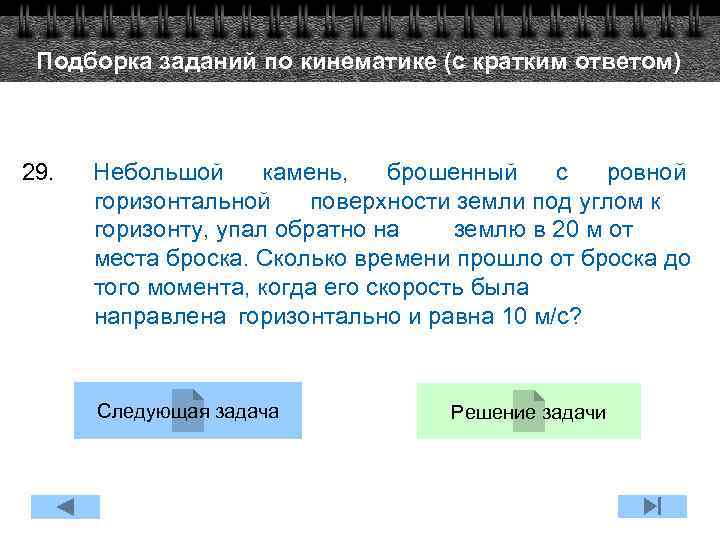 Подборка заданий по кинематике (с кратким ответом)

29. Небольшой камень, брошенный с ровной горизонтальной поверхности земли под углом к горизонту, упал обратно на землю в 20 м от места броска. Сколько времени прошло от броска до того момента, когда его скорость была направлена горизонтально и равна 10 м/с?

Следующая задача

Решение задачи